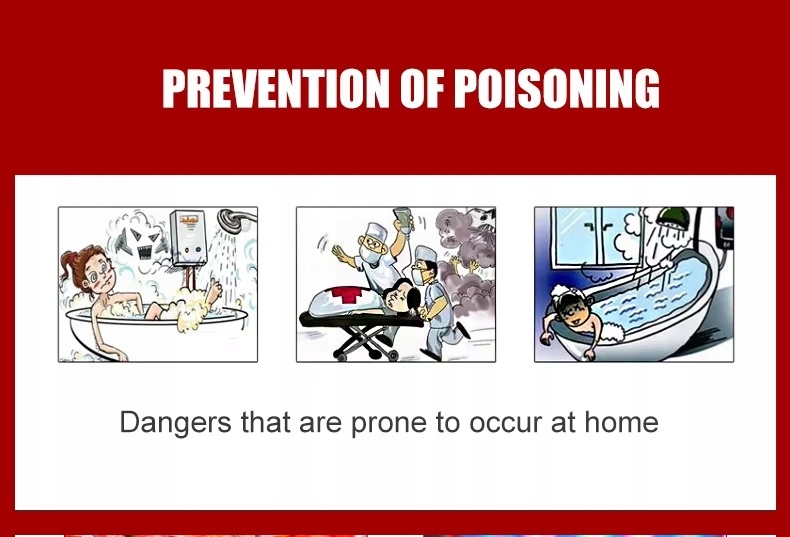 PREVENTION OF POISONING

Dangers that are prone to occur at home